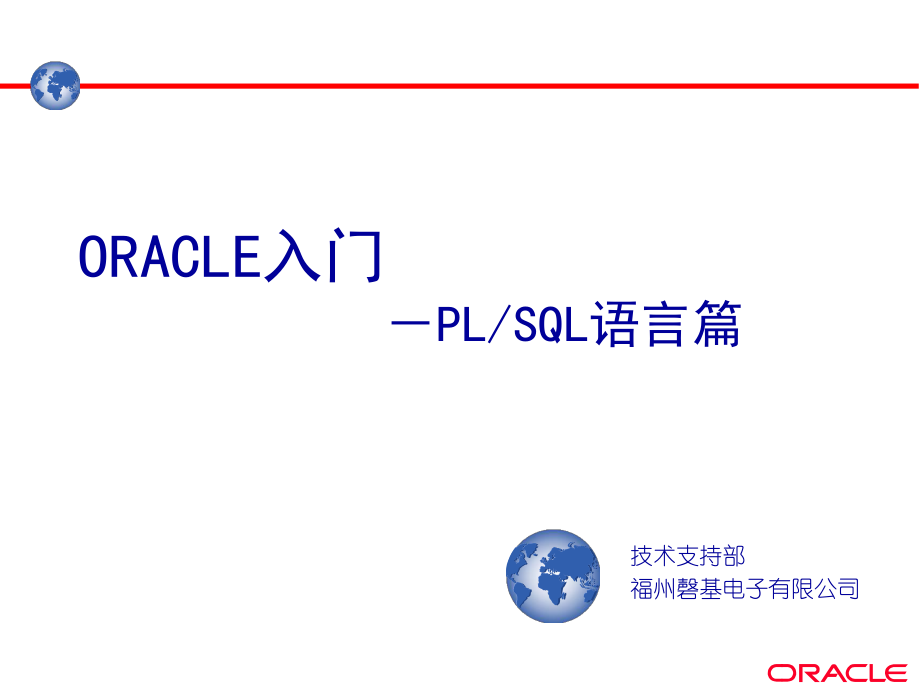 ORACLE入门

—PL/SQL语言篇

技术支持部
福州磬基电子有限公司

ORACLE